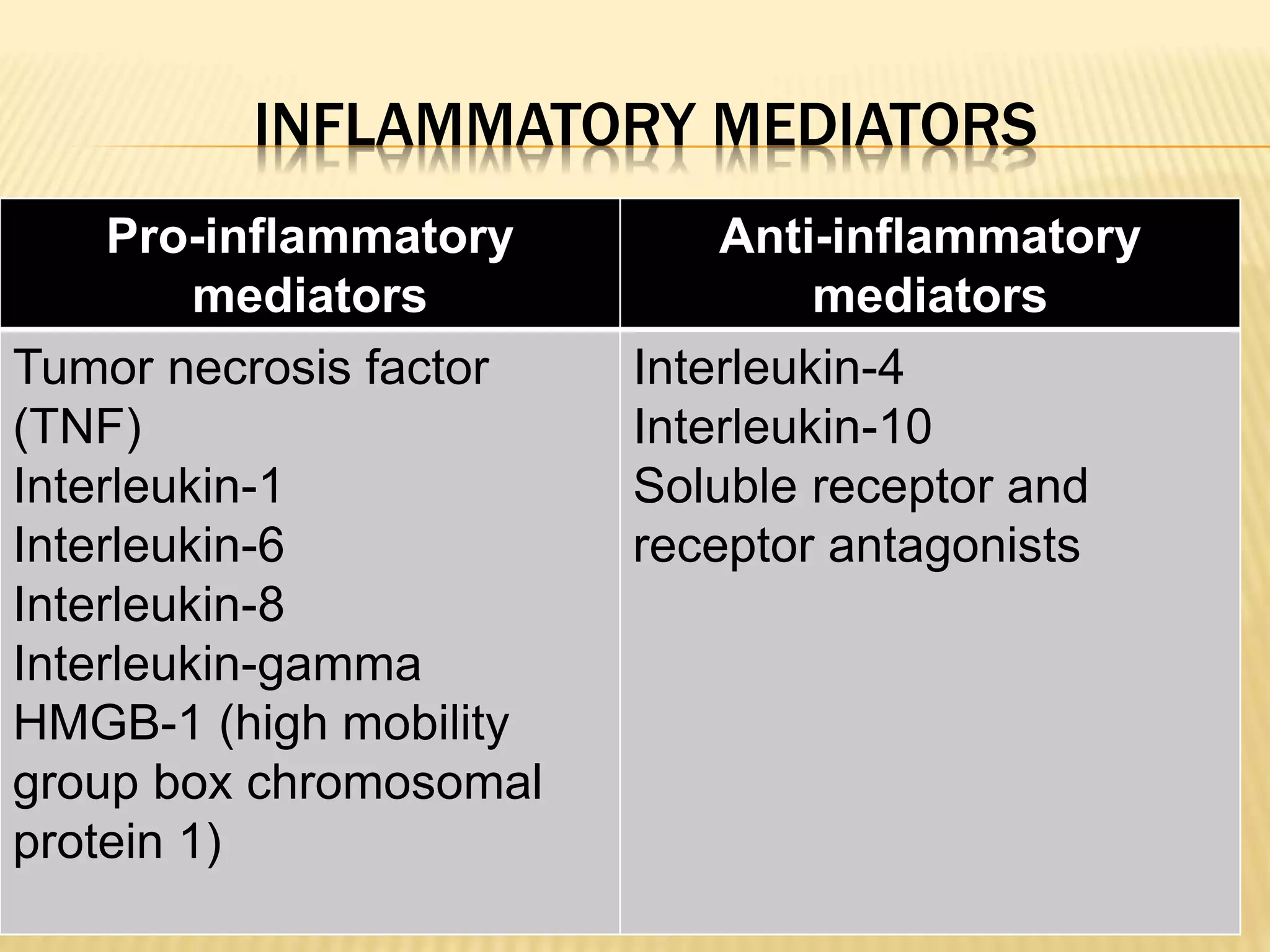 INFLAMMATORY MEDIATORS

| Pro-inflammatory mediators | Anti-inflammatory mediators |
|---|---|
| Tumor necrosis factor (TNF)<br>Interleukin-1<br>Interleukin-6<br>Interleukin-8<br>Interleukin-gamma<br>HMGB-1 (high mobility group box chromosomal protein 1) | Interleukin-4<br>Interleukin-10<br>Soluble receptor and receptor antagonists |